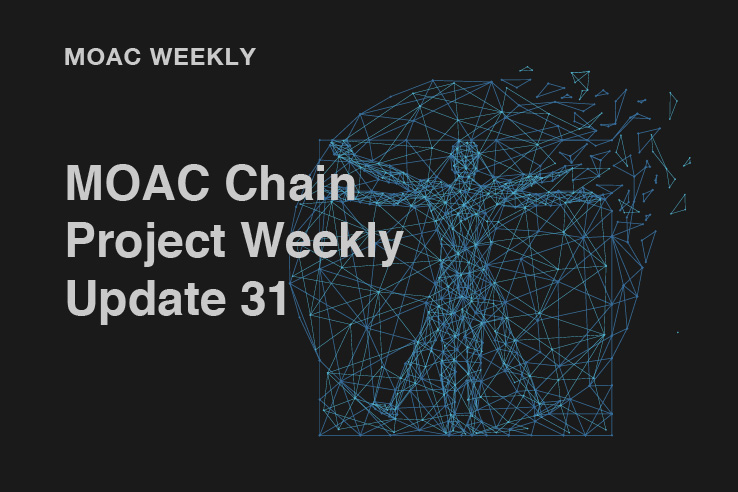 MOAC WEEKLY

MOAC Chain Project Weekly Update 31